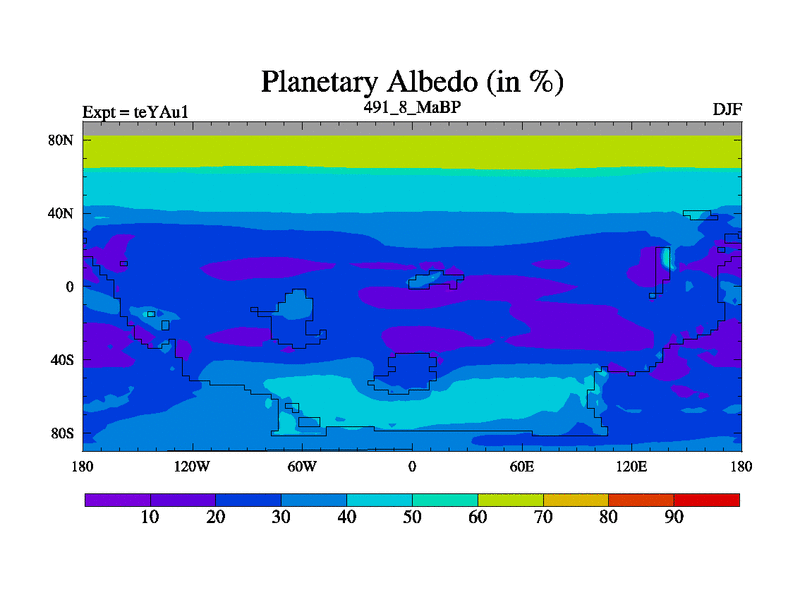 Planetary Albedo (in %)

Expt = teYAu1
491_8_MaBP
DJF

80N
40N
0
40S
80S

180
120W
60W
0
60E
120E
180

10
20
30
40
50
60
70
80
90